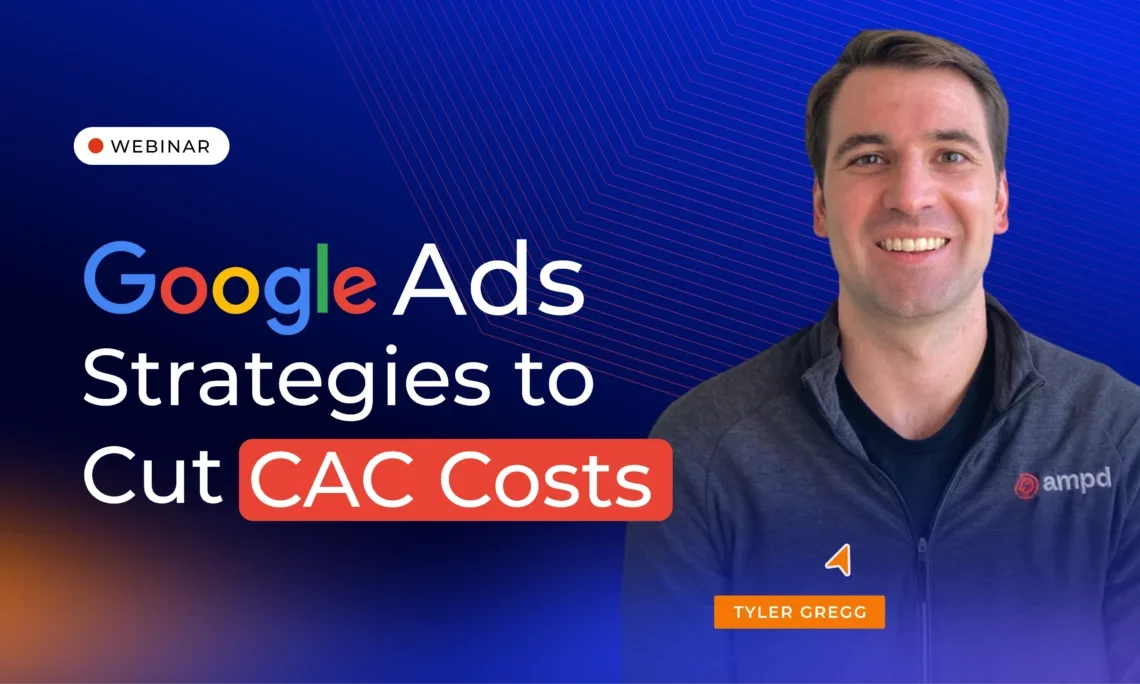 WEBINAR

Google Ads Strategies to Cut CAC Costs

ampd

TYLER GREGG